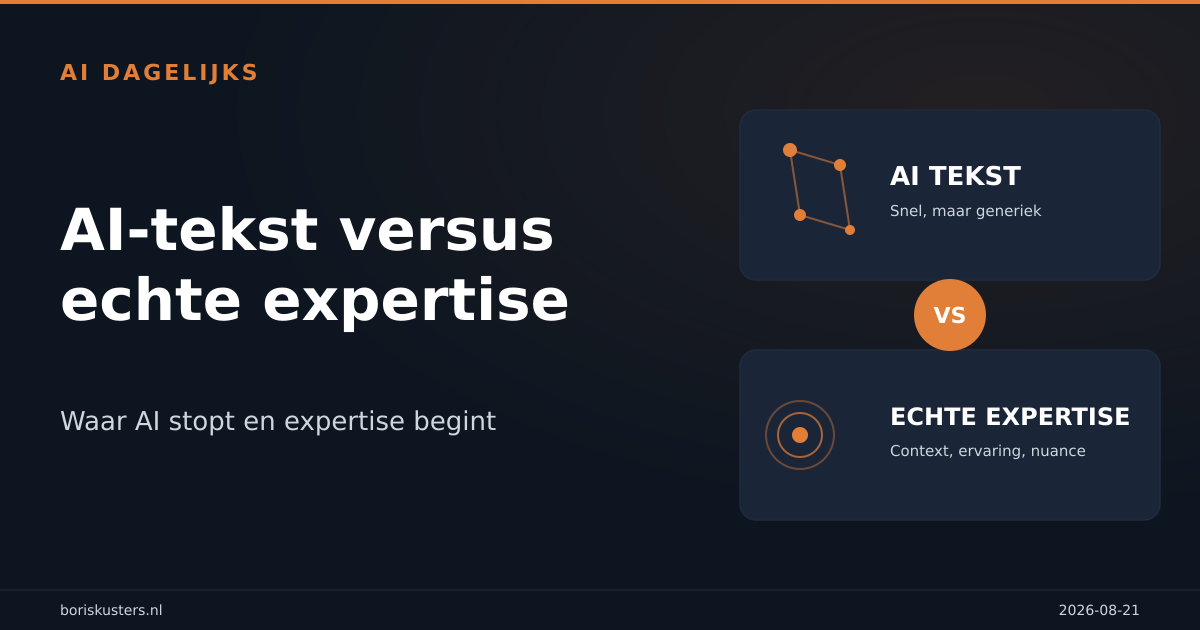 AI DAGELIJKS

AI-tekst versus echte expertise

Waar AI stopt en expertise begint

AI TEKST
Snel, maar generiek

VS

ECHTE EXPERTISE
Context, ervaring, nuance

boriskusters.nl

2026-08-21